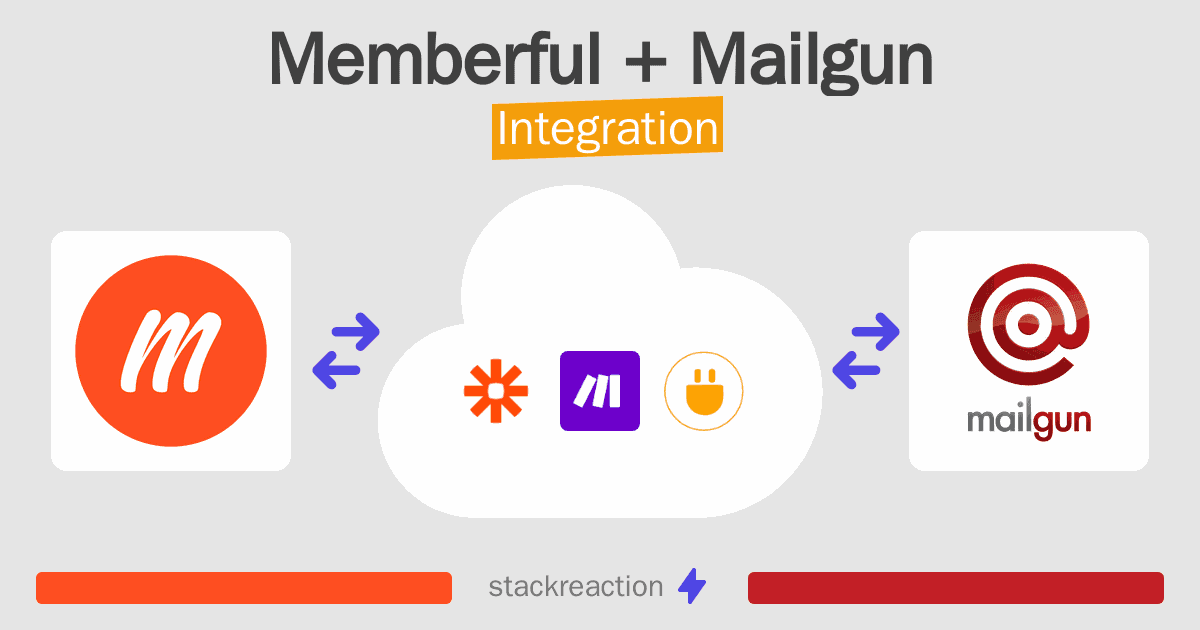 Memberful + Mailgun

Integration

m

mailgun

stackreaction